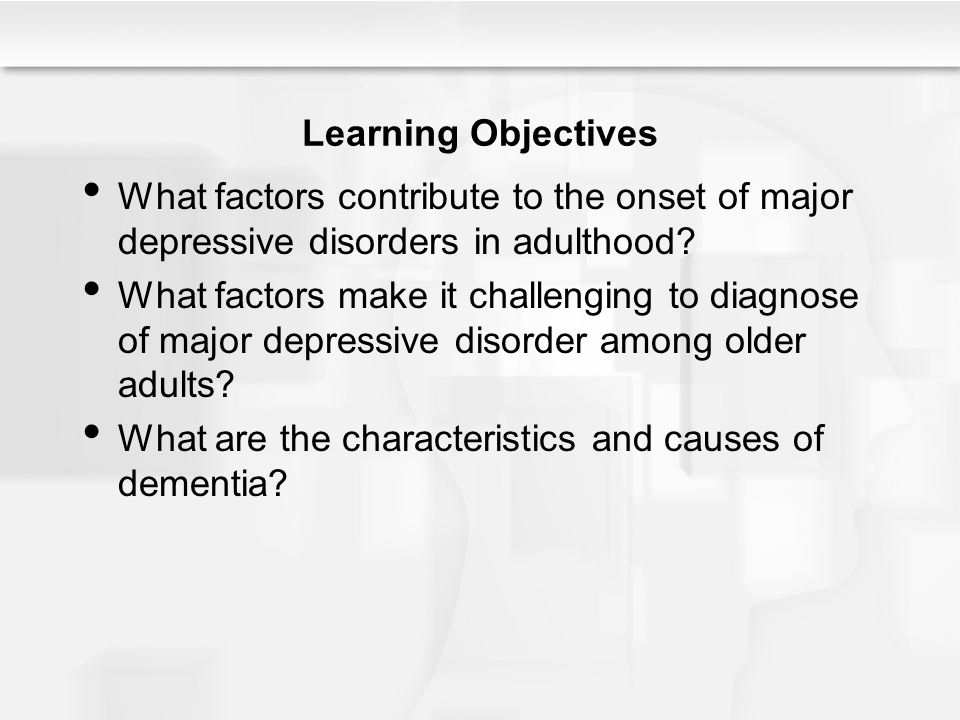 Learning Objectives

• What factors contribute to the onset of major depressive disorders in adulthood?
• What factors make it challenging to diagnose of major depressive disorder among older adults?
• What are the characteristics and causes of dementia?